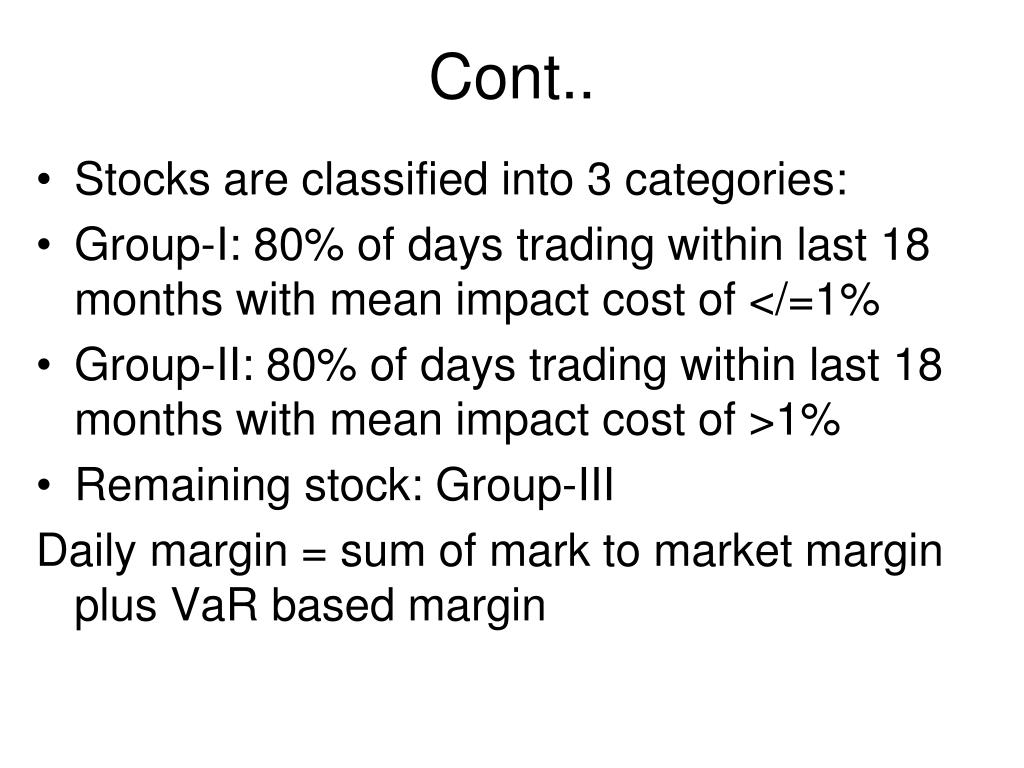 Cont..

• Stocks are classified into 3 categories:
• Group-I: 80% of days trading within last 18 months with mean impact cost of </=1%
• Group-II: 80% of days trading within last 18 months with mean impact cost of >1%
• Remaining stock: Group-III

Daily margin = sum of mark to market margin plus VaR based margin